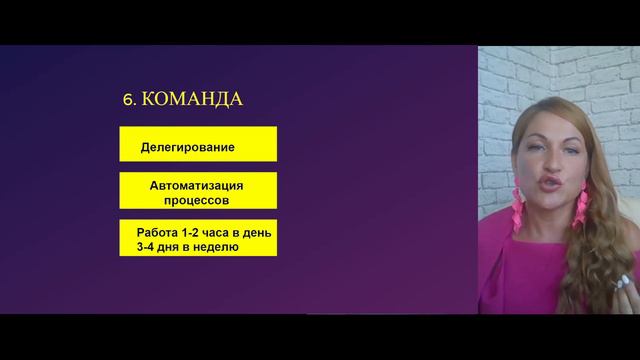 6. КОМАНДА

Делегирование

Автоматизация процессов

Работа 1-2 часа в день
3-4 дня в неделю